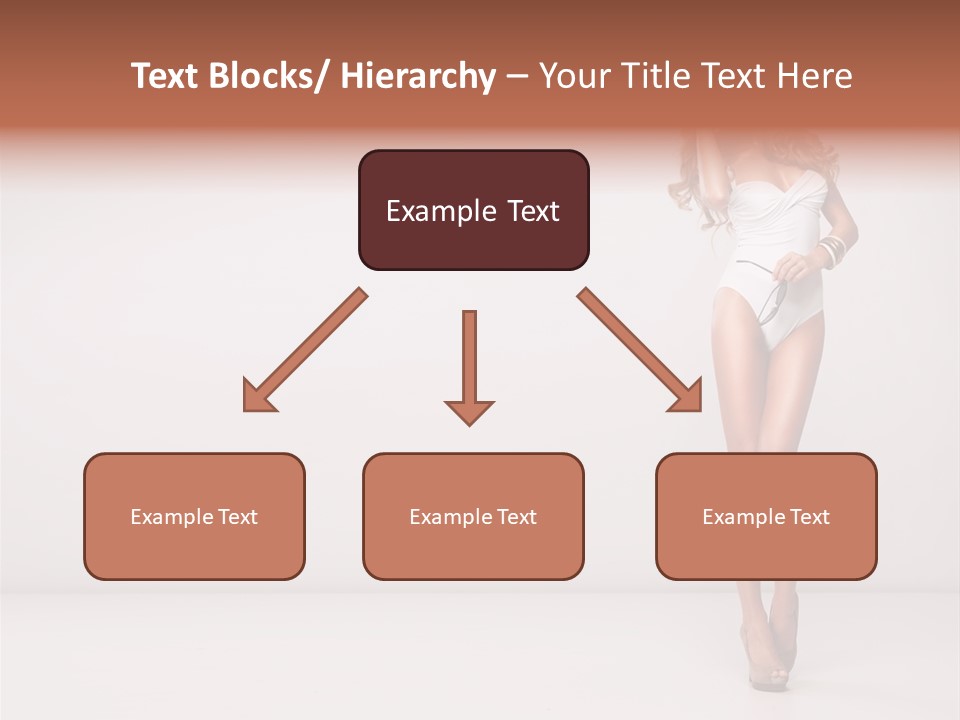 Text Blocks/ Hierarchy – Your Title Text Here

Example Text

Example Text

Example Text

Example Text